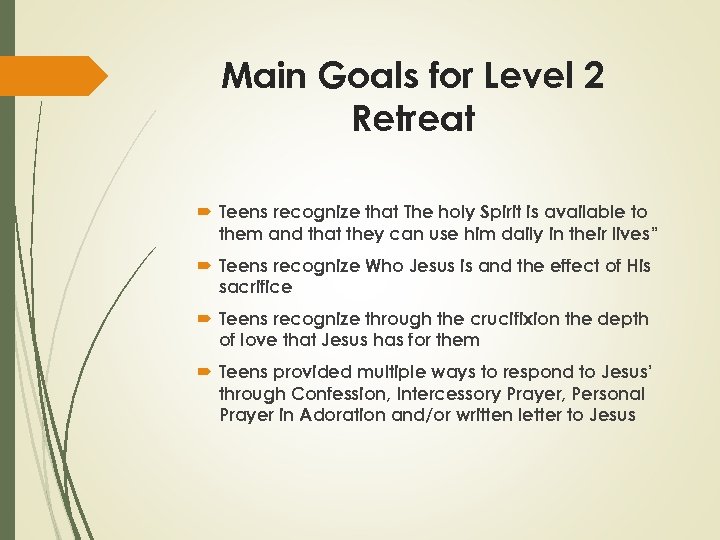 Main Goals for Level 2 Retreat

Teens recognize that The holy Spirit is available to them and that they can use him daily in their lives"

Teens recognize Who Jesus is and the effect of His sacrifice

Teens recognize through the crucifixion the depth of love that Jesus has for them

Teens provided multiple ways to respond to Jesus' through Confession, Intercessory Prayer, Personal Prayer in Adoration and/or written letter to Jesus